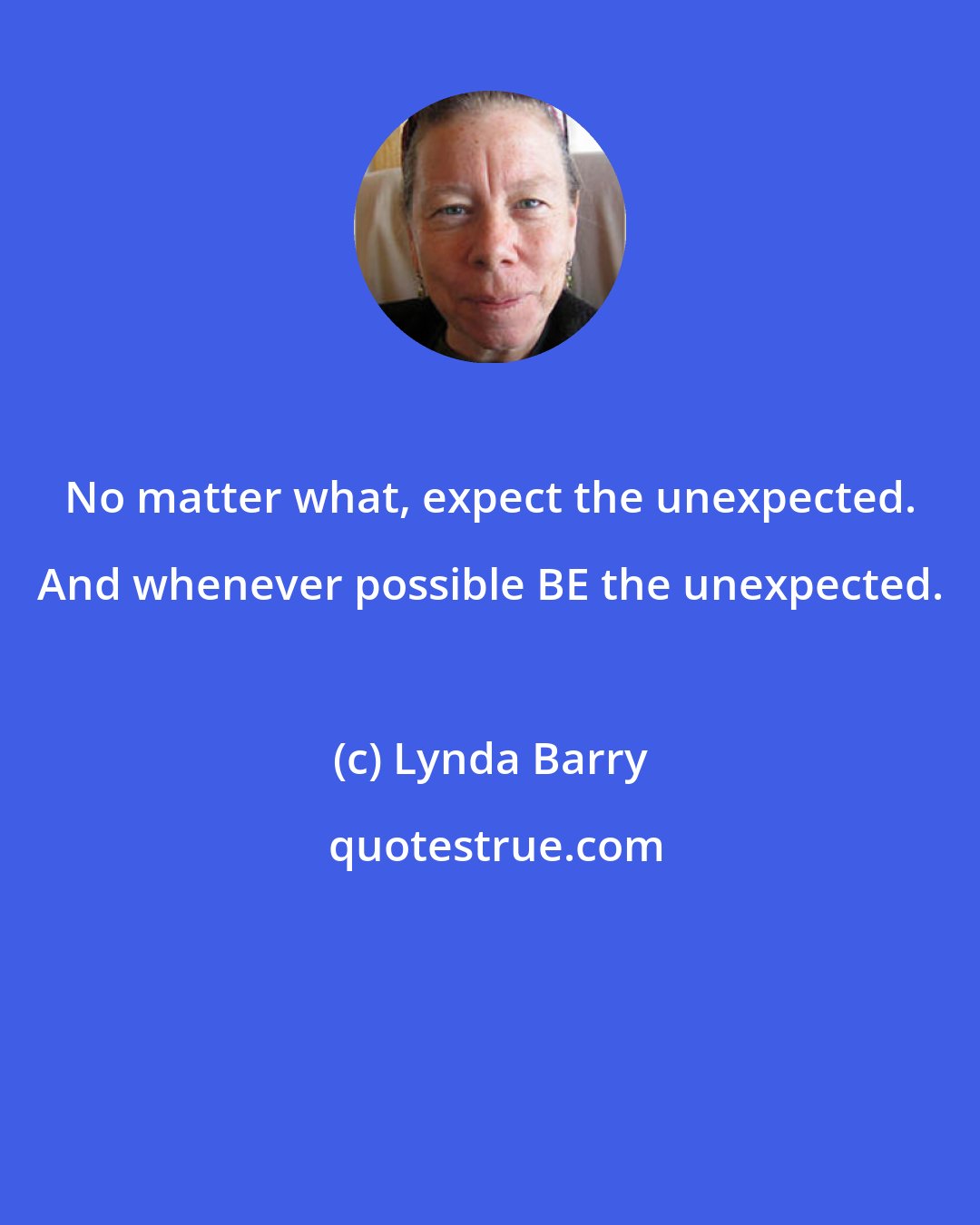 No matter what, expect the unexpected. And whenever possible BE the unexpected.

(c) Lynda Barry

quotestrue.com